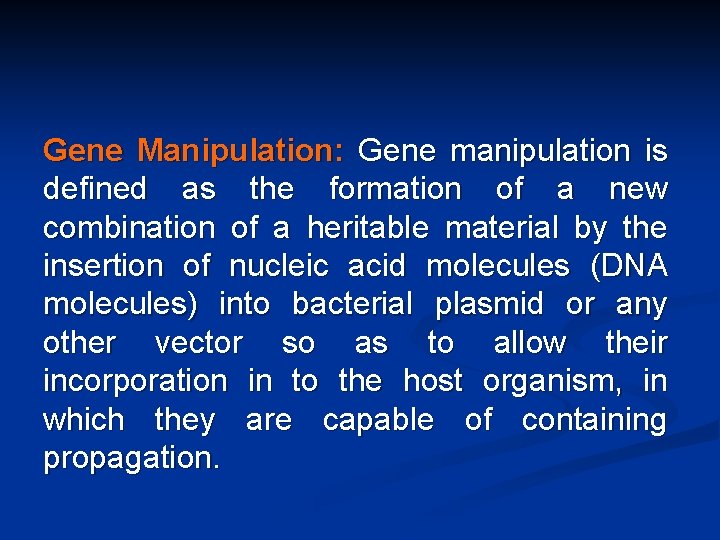 Gene Manipulation: Gene manipulation is defined as the formation of a new combination of a heritable material by the insertion of nucleic acid molecules (DNA molecules) into bacterial plasmid or any other vector so as to allow their incorporation in to the host organism, in which they are capable of containing propagation.